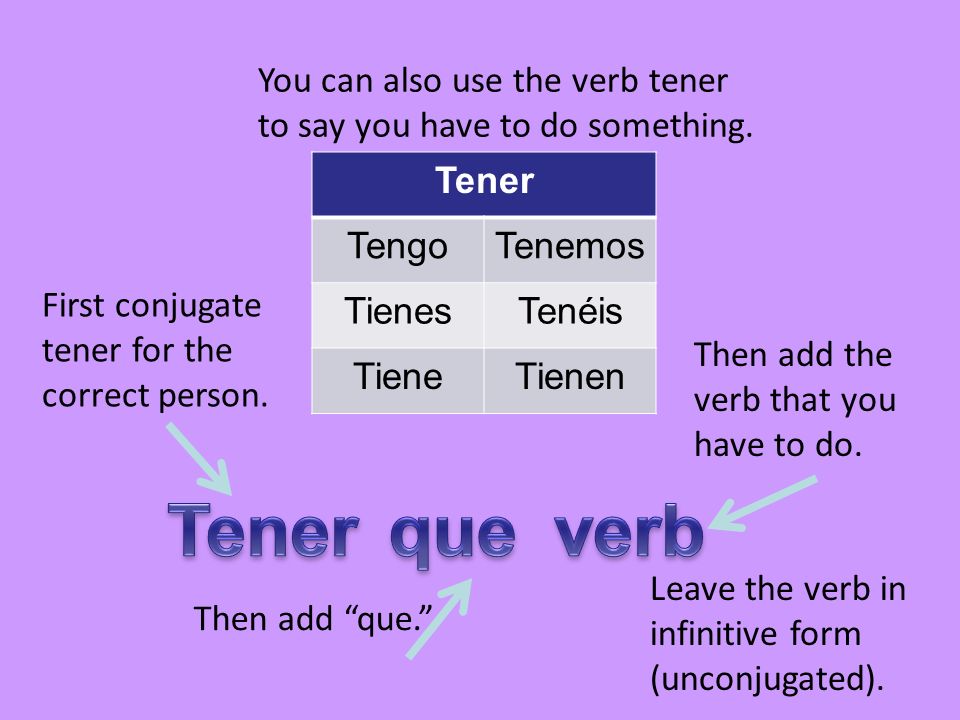 You can also use the verb tener to say you have to do something.

| Tener | |
|---|---|
| Tengo | Tenemos |
| Tienes | Tenéis |
| Tiene | Tienen |

First conjugate tener for the correct person.

Then add the verb that you have to do.

Tener que verb

Then add “que.”

Leave the verb in infinitive form (unconjugated).